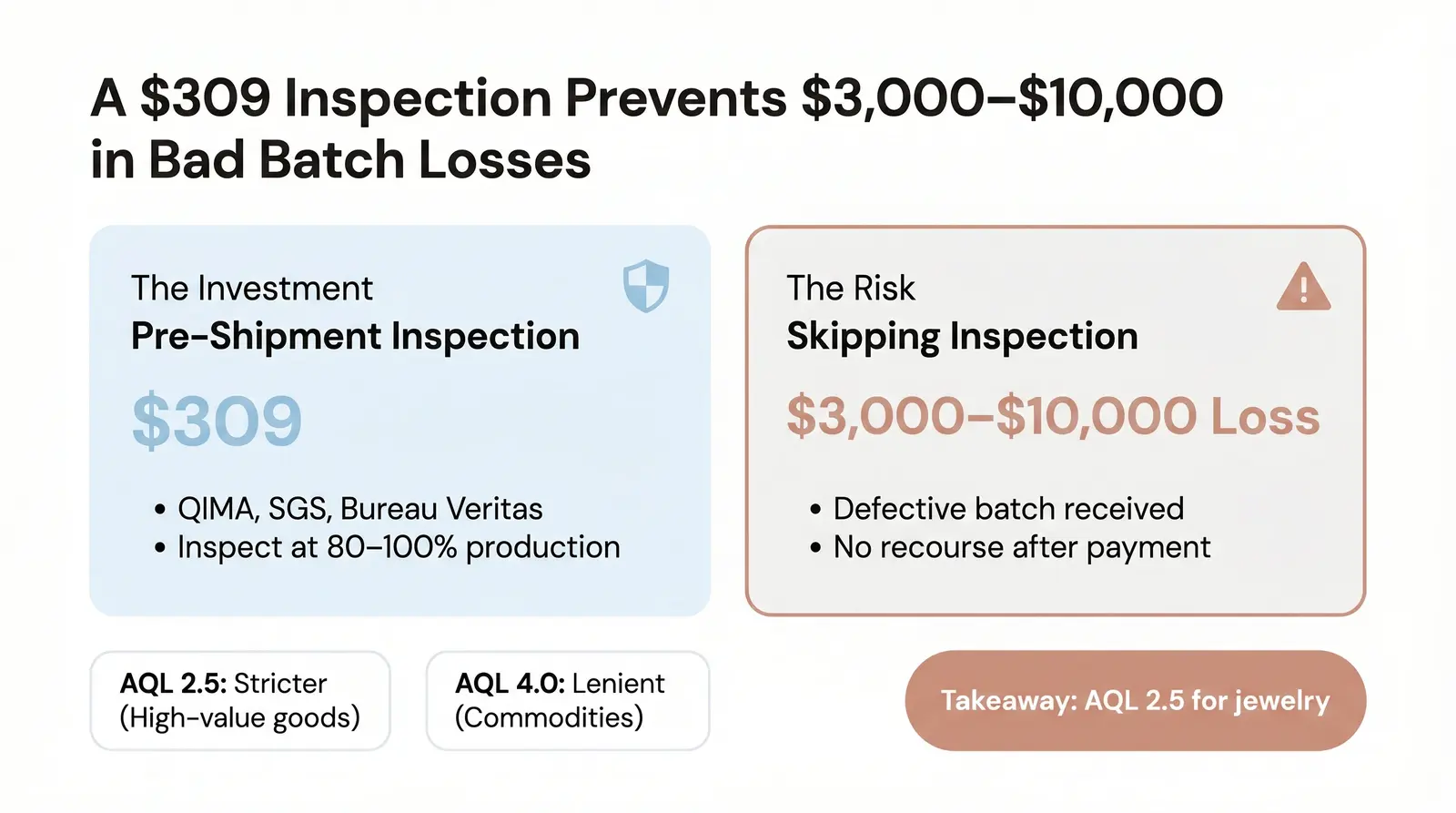 A \$309 Inspection Prevents \$3,000–\$10,000 in Bad Batch Losses

The Investment
Pre-Shipment Inspection

\$309

• QIMA, SGS, Bureau Veritas
• Inspect at 80–100% production

The Risk
Skipping Inspection

\$3,000–\$10,000 Loss

• Defective batch received
• No recourse after payment

AQL 2.5: Stricter (High-value goods)

AQL 4.0: Lenient (Commodities)

Takeaway: AQL 2.5 for jewelry